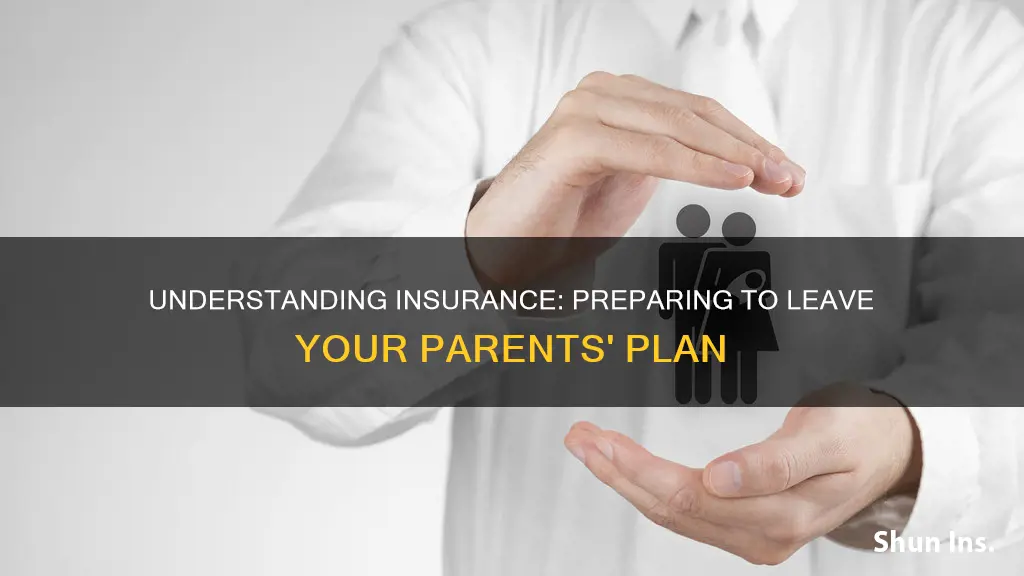 UNDERSTANDING INSURANCE: PREPARING TO LEAVE YOUR PARENTS' PLAN

Shun Ins.